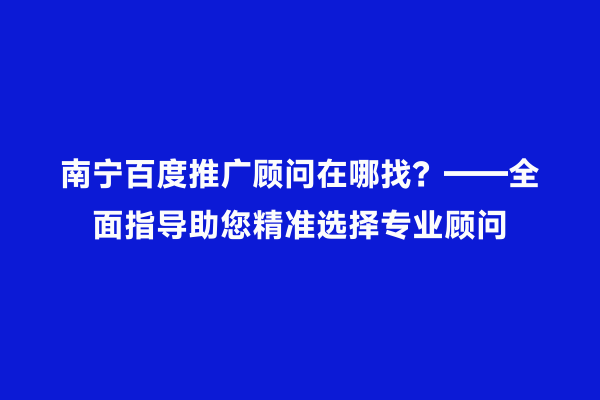 南宁百度推广顾问在哪找？——全面指导助您精准选择专业顾问